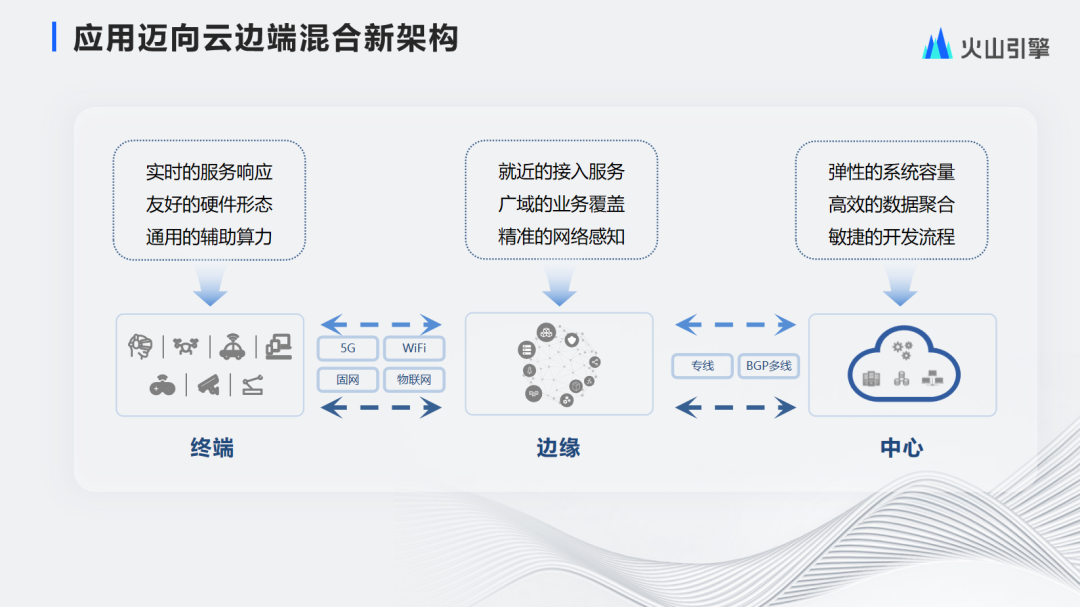 应用迈向云边端混合新架构

火山引擎

实时的服务响应
友好的硬件形态
通用的辅助算力

就近的接入服务
广域的业务覆盖
精准的网络感知

弹性的系统容量
高效的数据聚合
敏捷的开发流程

5G
WiFi
固网
物联网

专线
BGP多线

终端

边缘

中心